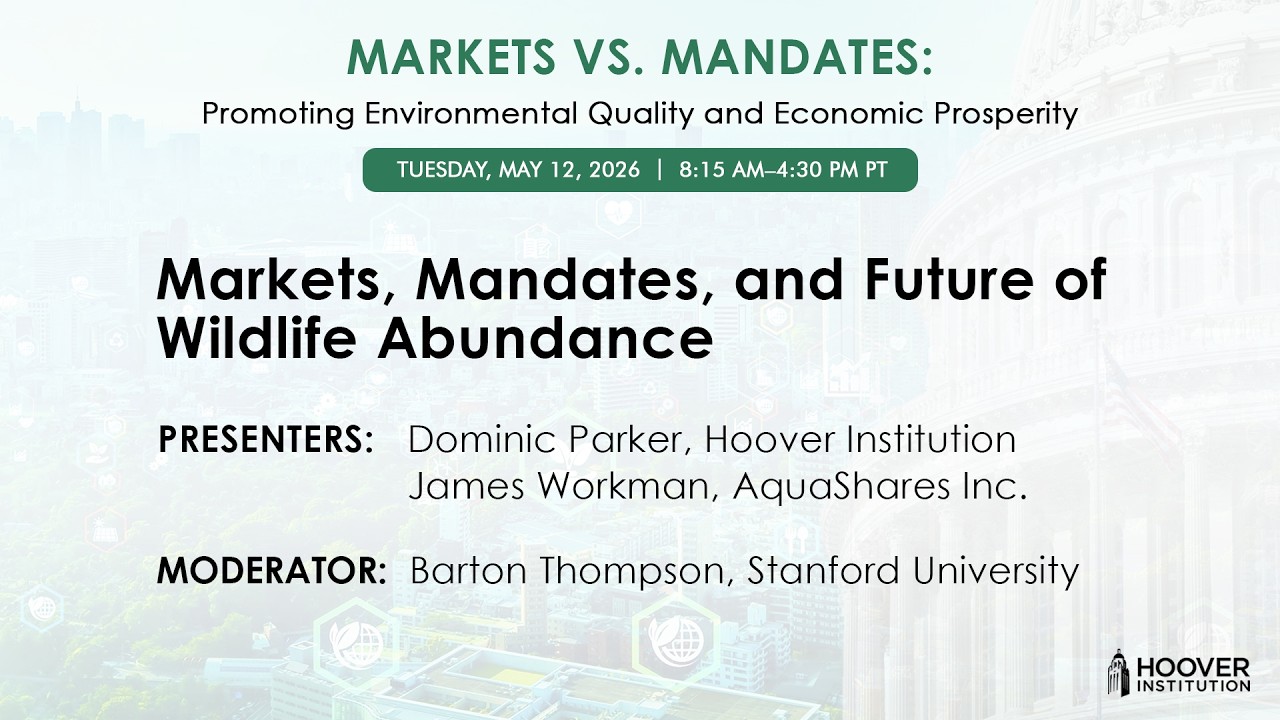 MARKETS VS. MANDATES:

Promoting Environmental Quality and Economic Prosperity

TUESDAY, MAY 12, 2026 | 8:15 AM–4:30 PM PT

Markets, Mandates, and Future of Wildlife Abundance

PRESENTERS: Dominic Parker, Hoover Institution
James Workman, AquaShares Inc.

MODERATOR: Barton Thompson, Stanford University

HOOVER INSTITUTION